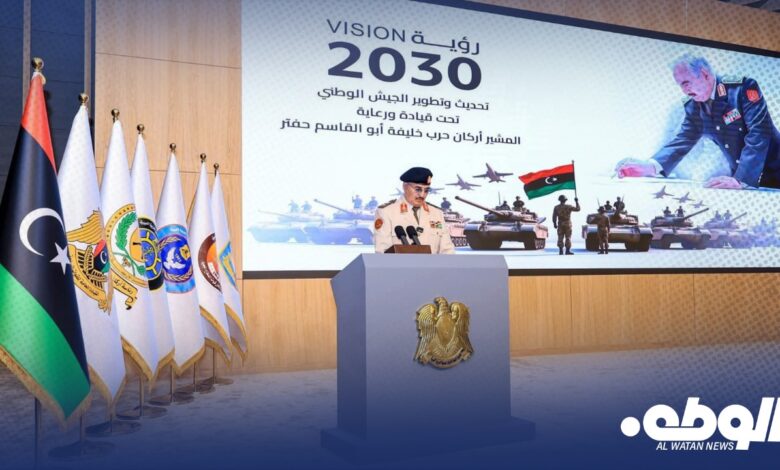 VISION رؤية
2030
تحديث وتطوير الجيش الوطني
تحت قيادة ورعاية
المشير أركان حرب خليفة أبو القاسم حفتر

الوطن
AL WATAN NEWS